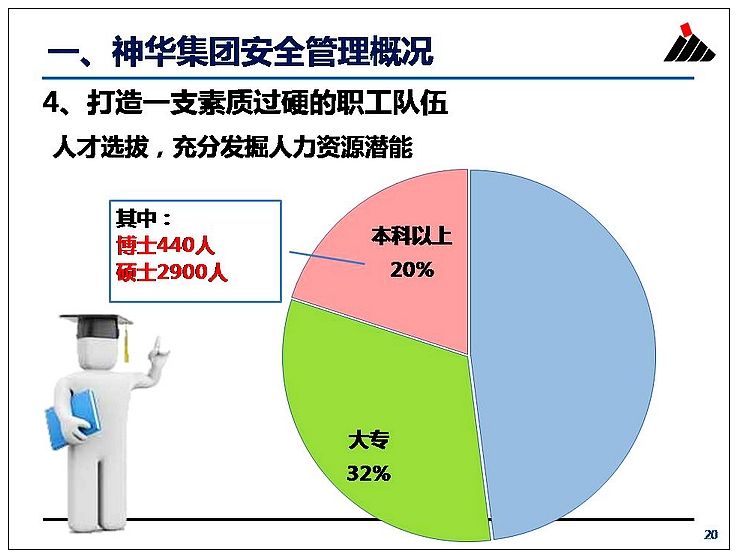 一、神华集团安全管理概况

4、打造一支素质过硬的职工队伍

人才选拔，充分发掘人力资源潜能

其中：
博士440人
硕士2900人

本科以上
20%

大专
32%

20